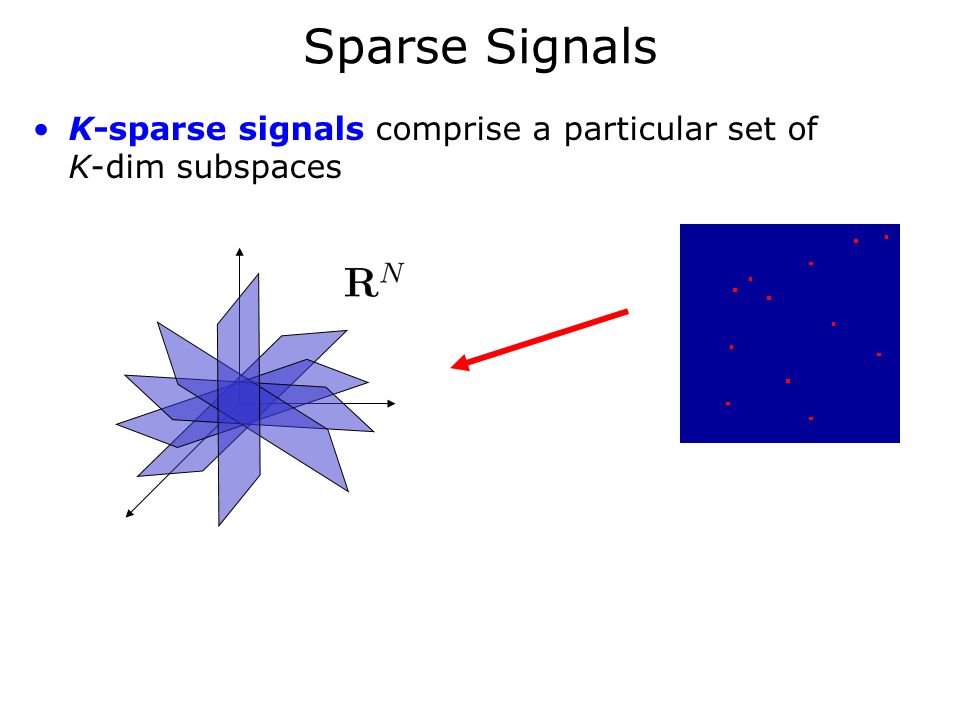 Sparse Signals

• K-sparse signals comprise a particular set of K-dim subspaces

$\mathbf{R}^N$